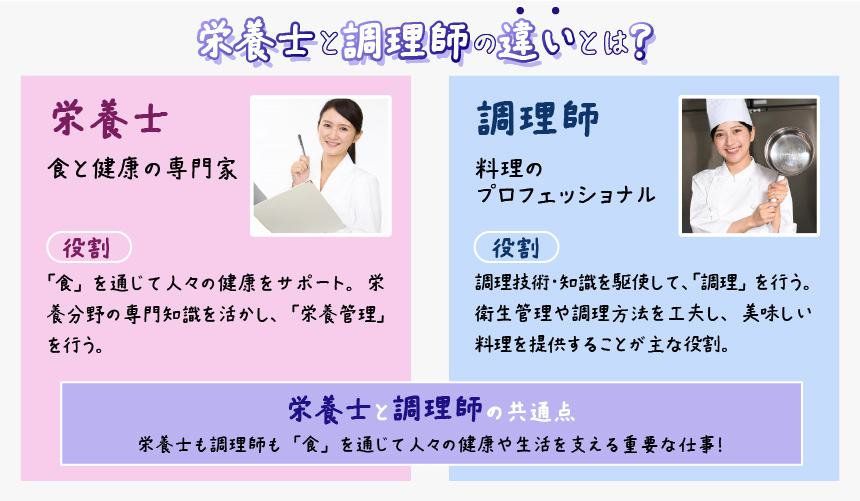 栄養士と調理師の違いとは?

栄養士

食と健康の専門家

役割

「食」を通じて人々の健康をサポート。栄養分野の専門知識を活かし、「栄養管理」を行う。

調理師

料理のプロフェッショナル

役割

調理技術・知識を駆使して、「調理」を行う。衛生管理や調理方法を工夫し、美味しい料理を提供することが主な役割。

栄養士と調理師の共通点

栄養士も調理師も「食」を通じて人々の健康や生活を支える重要な仕事!